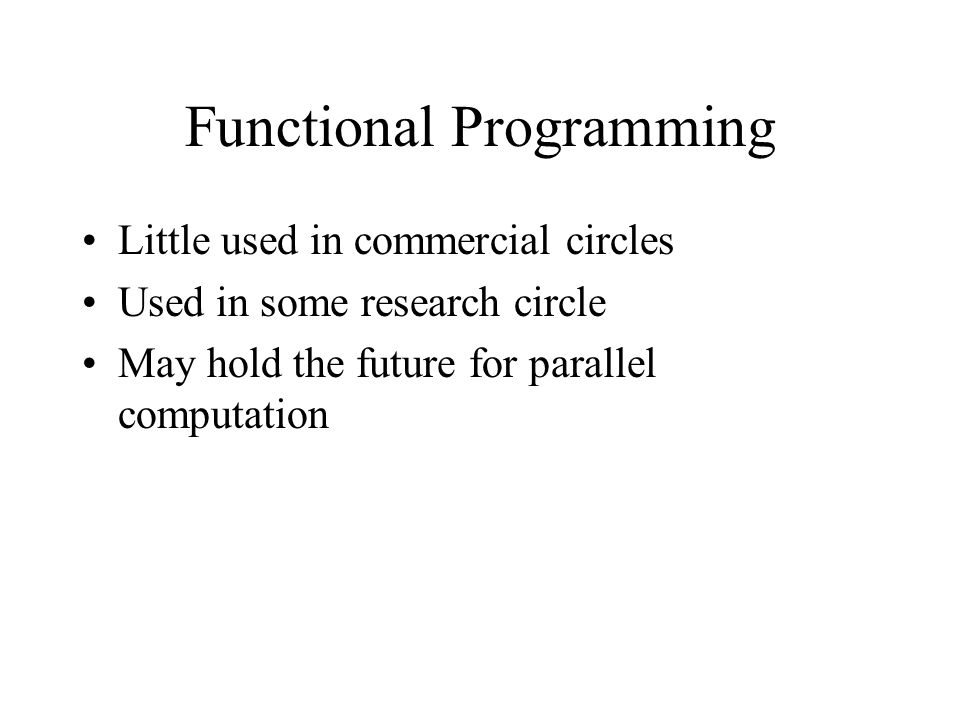 Functional Programming

• Little used in commercial circles
• Used in some research circle
• May hold the future for parallel computation